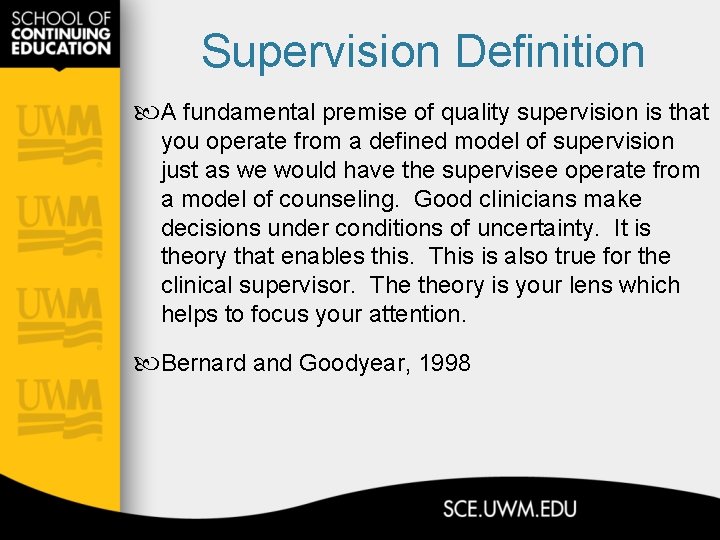 SCHOOL OF CONTINUING EDUCATION

UWM

UWM

UWM

UWM

Supervision Definition

A fundamental premise of quality supervision is that you operate from a defined model of supervision just as we would have the supervisee operate from a model of counseling. Good clinicians make decisions under conditions of uncertainty. It is theory that enables this. This is also true for the clinical supervisor. The theory is your lens which helps to focus your attention.

Bernard and Goodyear, 1998

SCE.UWM.EDU